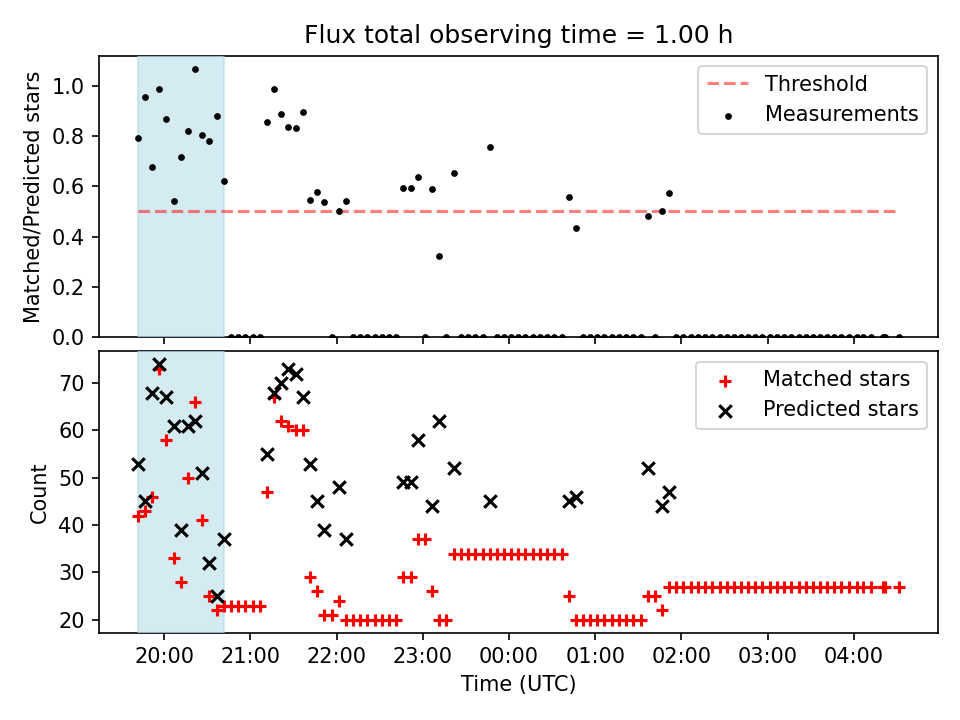 Flux total observing time = 1.00 h

Matched/Predicted stars

1.0
0.8
0.6
0.4
0.2
0.0

Threshold
Measurements

Count

70
60
50
40
30
20

Matched stars
Predicted stars

20:00
21:00
22:00
23:00
00:00
01:00
02:00
03:00
04:00

Time (UTC)